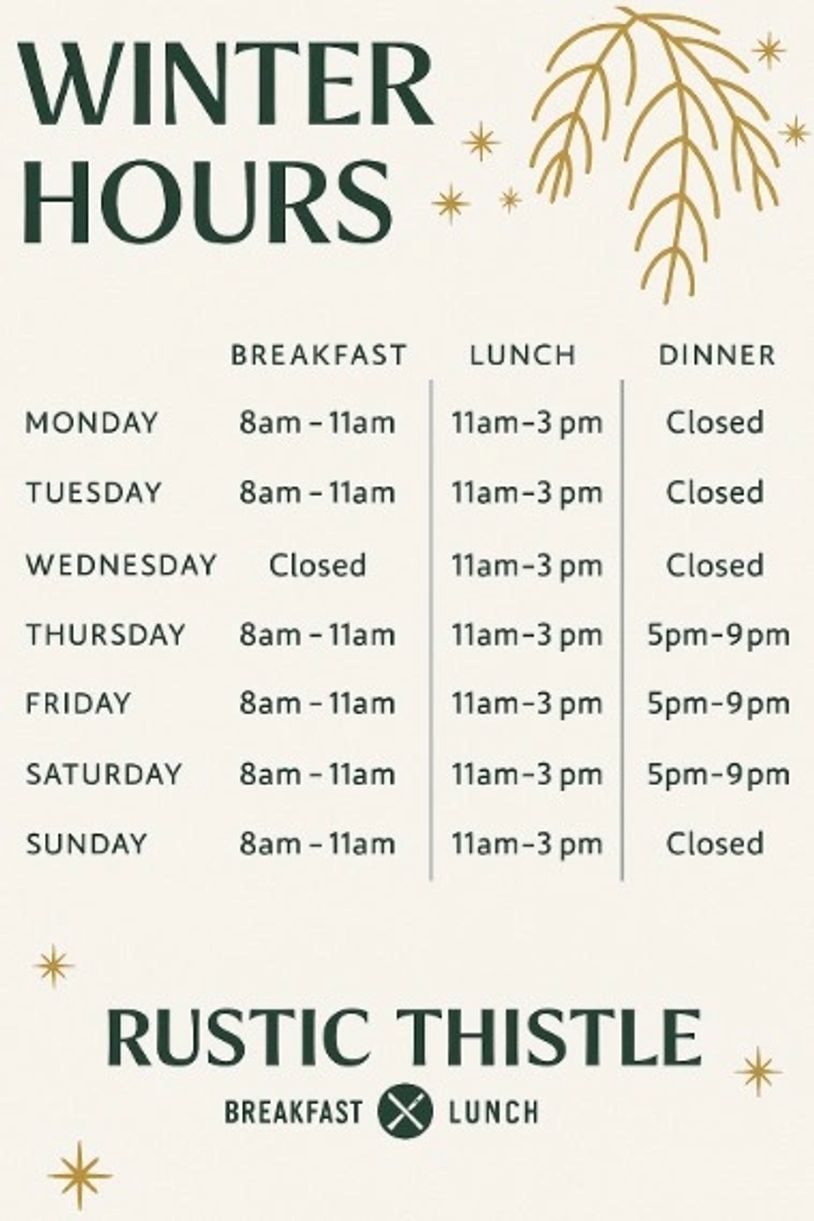 WINTER HOURS

| | BREAKFAST | LUNCH | DINNER |
|---|---|---|---|
| MONDAY | 8am - 11am | 11am-3 pm | Closed |
| TUESDAY | 8am - 11am | 11am-3 pm | Closed |
| WEDNESDAY | Closed | 11am-3 pm | Closed |
| THURSDAY | 8am - 11am | 11am-3 pm | 5pm-9pm |
| FRIDAY | 8am - 11am | 11am-3 pm | 5pm-9pm |
| SATURDAY | 8am - 11am | 11am-3 pm | 5pm-9pm |
| SUNDAY | 8am - 11am | 11am-3 pm | Closed |

RUSTIC THISTLE
BREAKFAST LUNCH